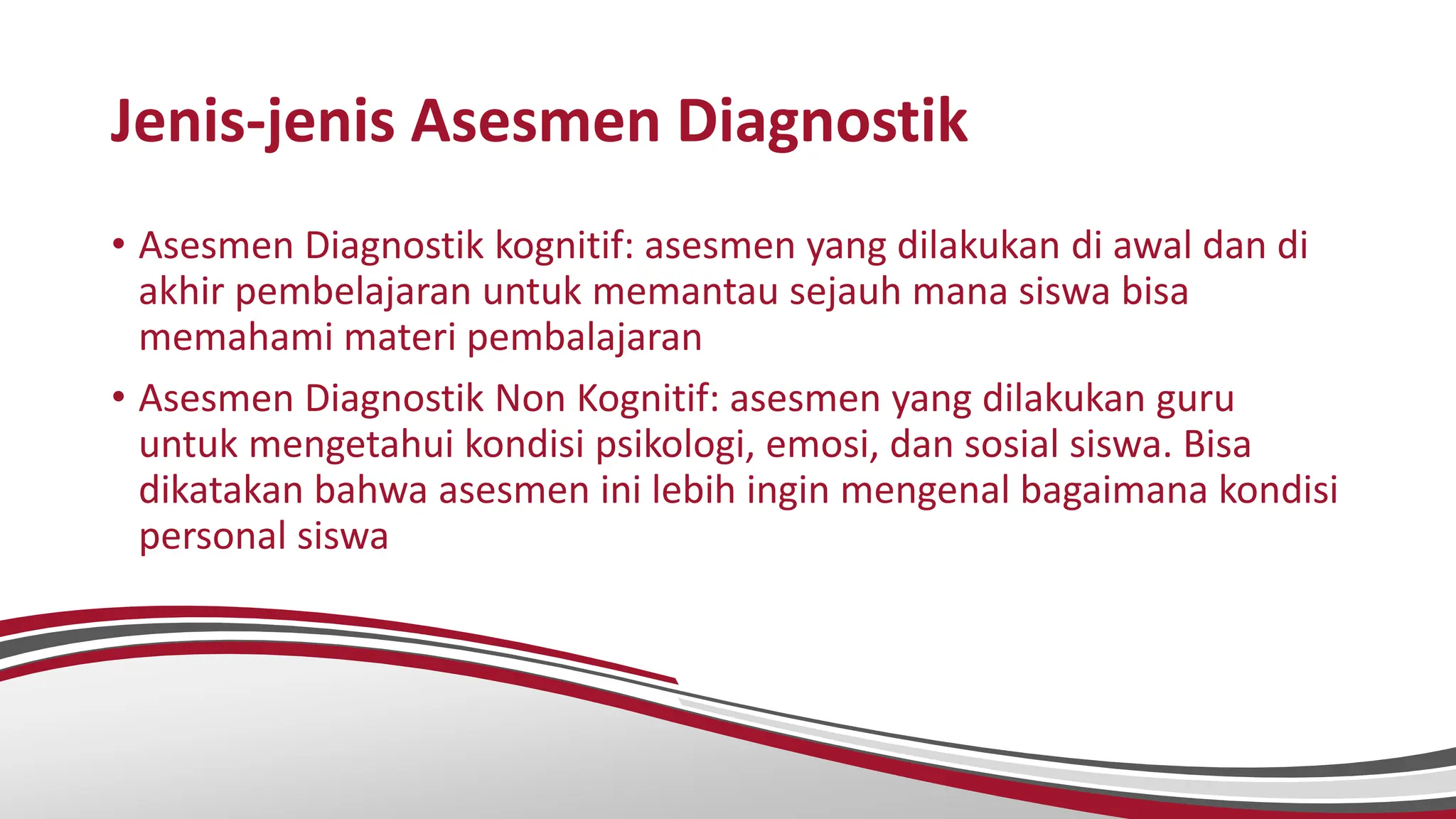 Jenis-jenis Asesmen Diagnostik

• Asesmen Diagnostik kognitif: asesmen yang dilakukan di awal dan di akhir pembelajaran untuk memantau sejauh mana siswa bisa memahami materi pembalajaran

• Asesmen Diagnostik Non Kognitif: asesmen yang dilakukan guru untuk mengetahui kondisi psikologi, emosi, dan sosial siswa. Bisa dikatakan bahwa asesmen ini lebih ingin mengenal bagaimana kondisi personal siswa